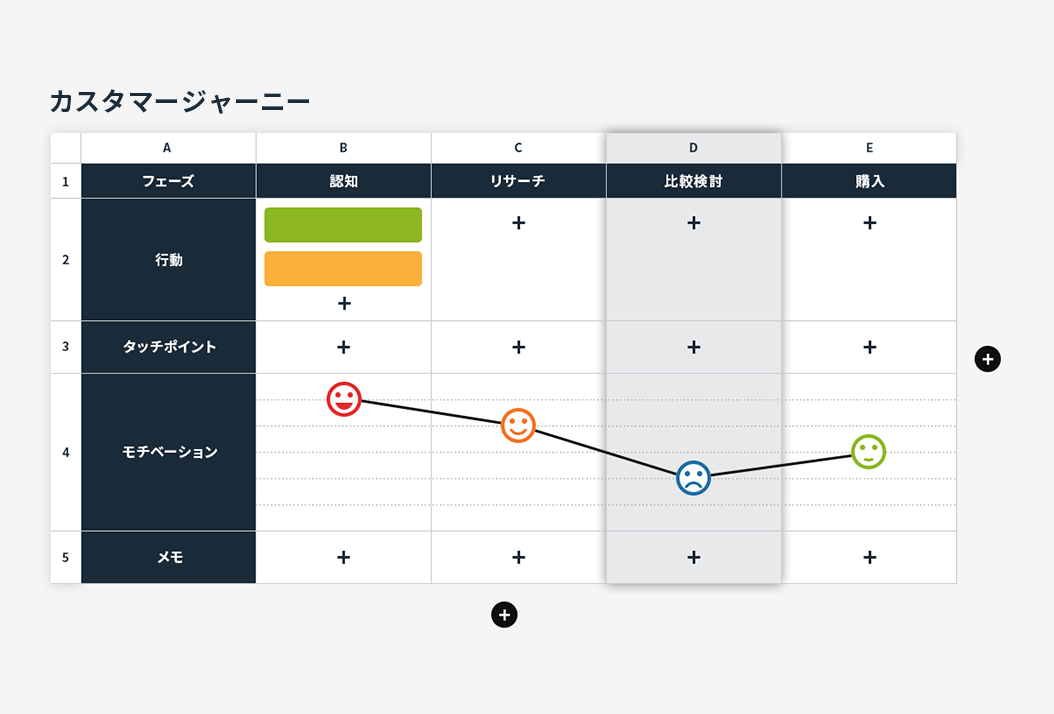 カスタマージャーニー

| | A | B | C | D | E |
|---|---|---|---|---|---|
| 1 | フェーズ | 認知 | リサーチ | 比較検討 | 購入 |
| 2 | 行動 | + | + | + | + |
| 3 | タッチポイント | + | + | + | + |
| 4 | モチベーション | | | | |
| 5 | メモ | + | + | + | + |

+

+